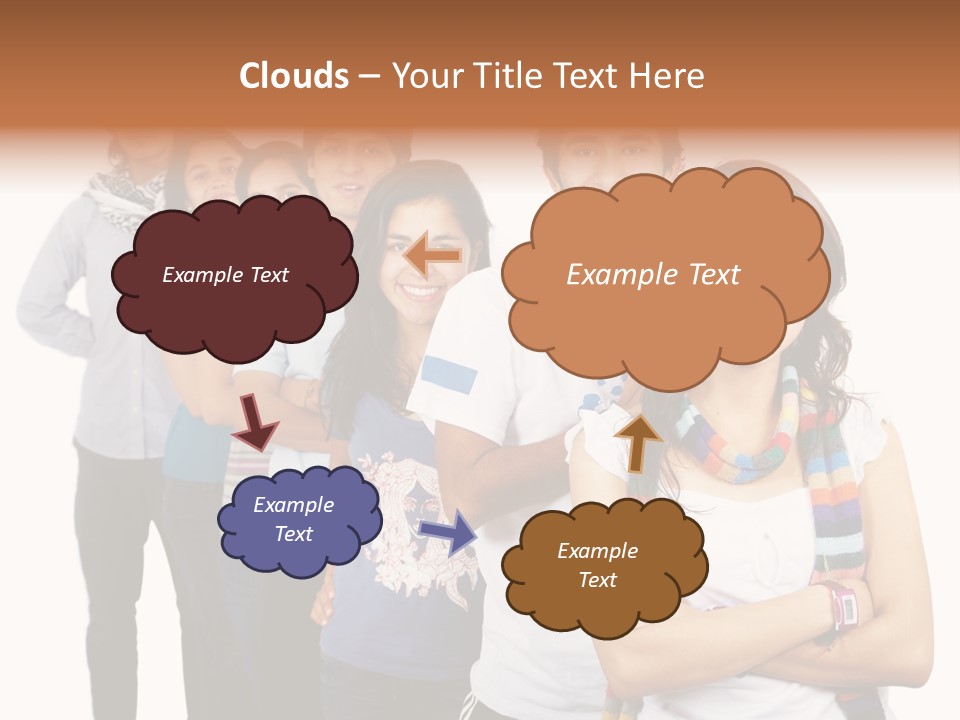 Clouds – Your Title Text Here

Example Text

Example Text

Example Text

Example Text